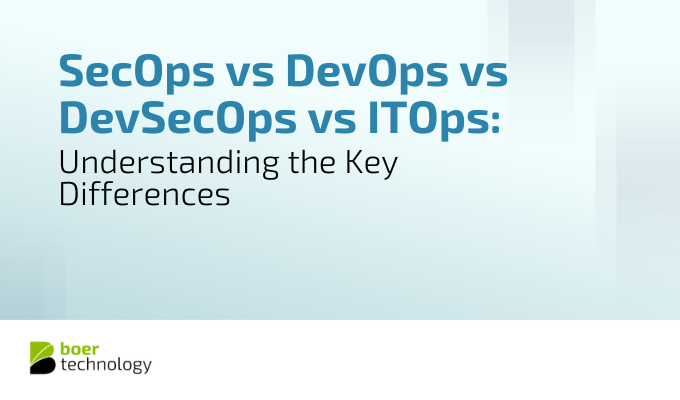 SecOps vs DevOps vs DevSecOps vs ITOps:

Understanding the Key Differences

boer
technology